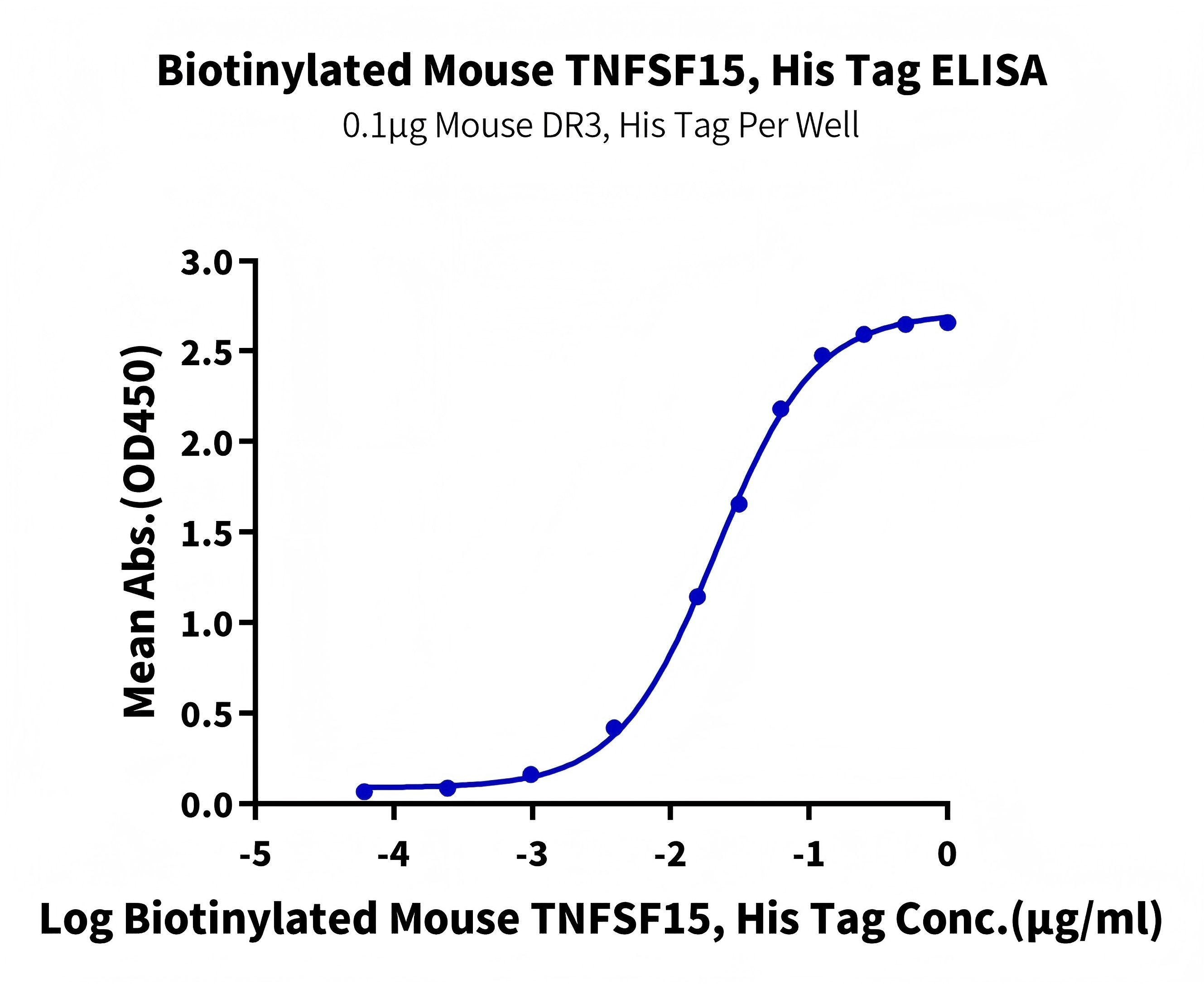 Biotinylated Mouse TNFSF15, His Tag ELISA

0.1μg Mouse DR3, His Tag Per Well

Mean Abs.(OD450)

3.0
2.5
2.0
1.5
1.0
0.5
0.0

-5
-4
-3
-2
-1
0

Log Biotinylated Mouse TNFSF15, His Tag Conc.(μg/ml)